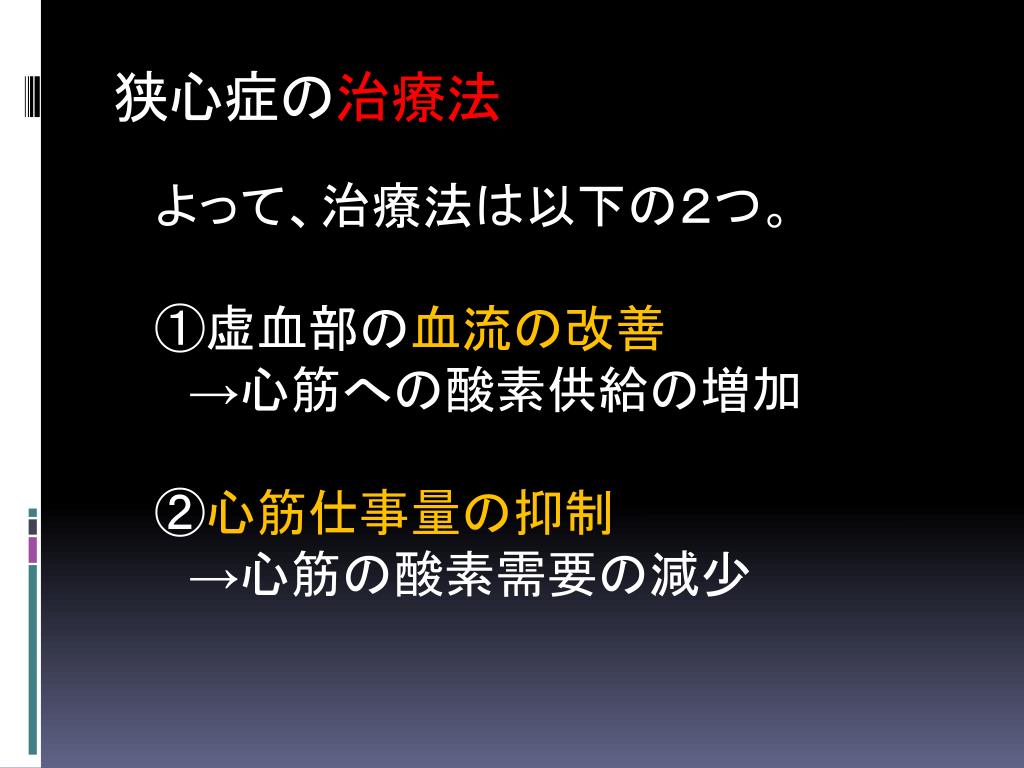 狭心症の治療法

よって、治療法は以下の2つ。

①虚血部の血流の改善
→心筋への酸素供給の増加

②心筋仕事量の抑制
→心筋の酸素需要の減少